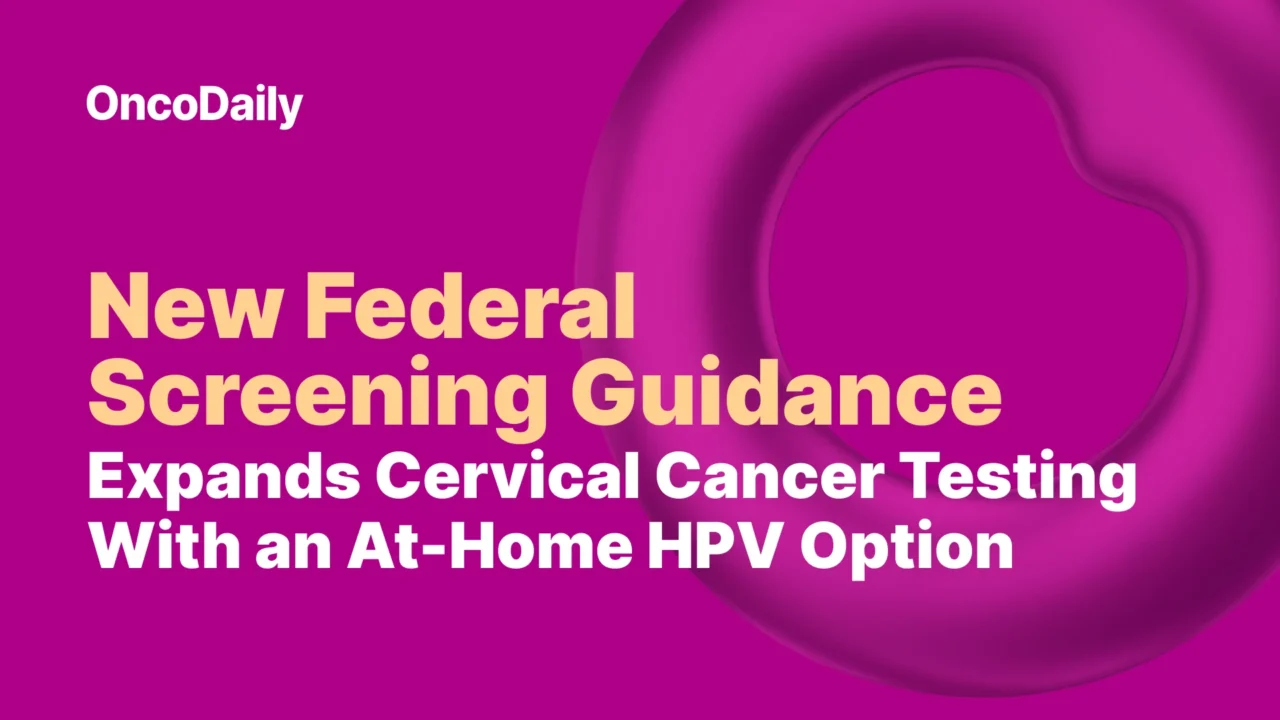 OncoDaily

New Federal Screening Guidance

Expands Cervical Cancer Testing With an At-Home HPV Option